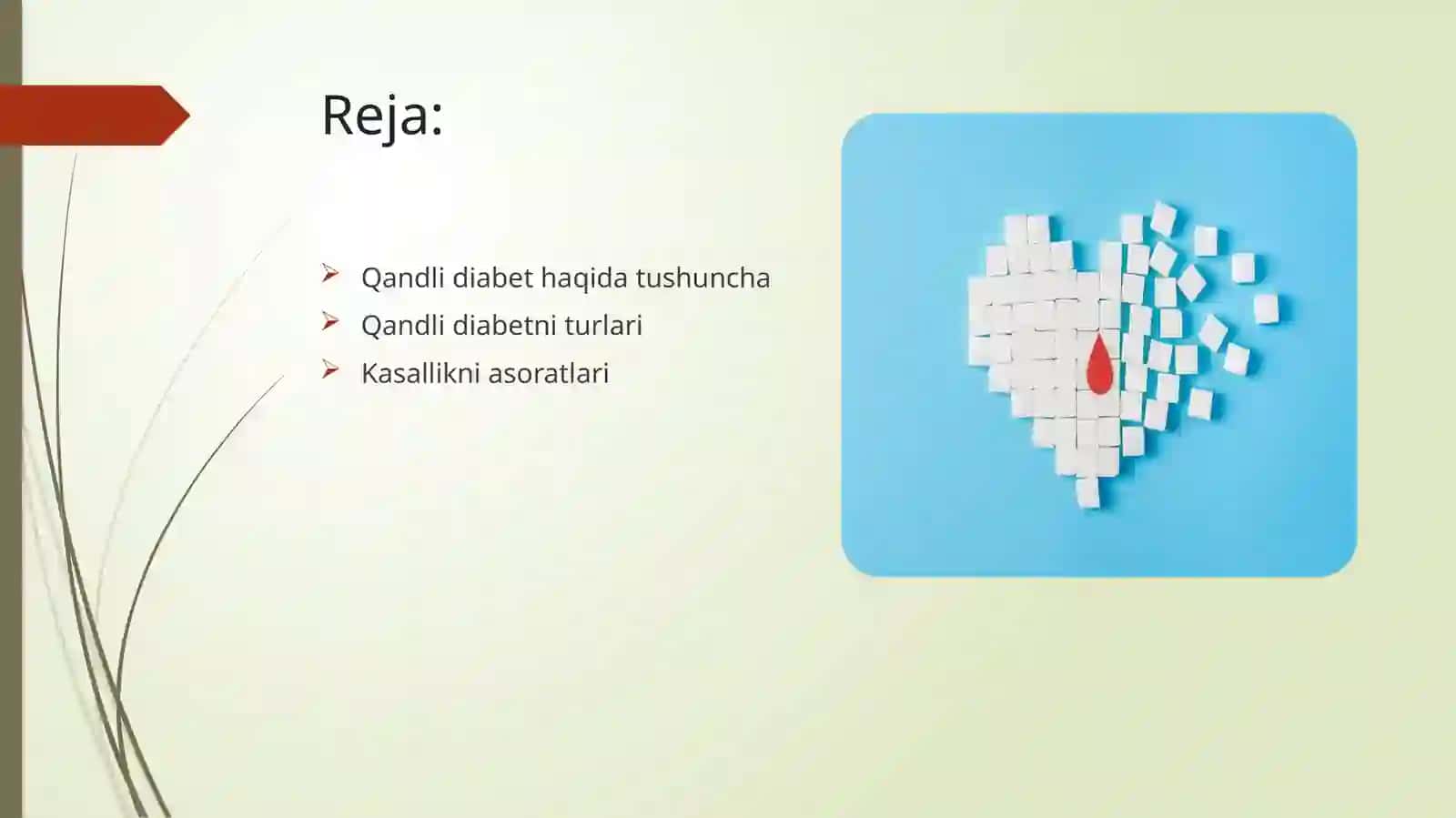 Reja:

➢ Qandli diabet haqida tushuncha
➢ Qandli diabetni turlari
➢ Kasallikni asoratlari